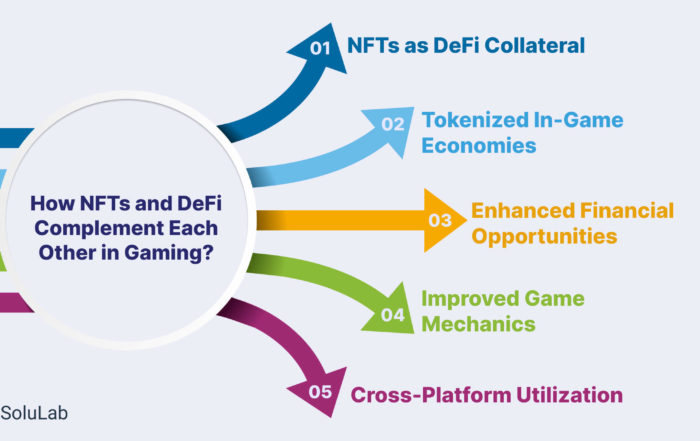 How NFTs and DeFi Complement Each Other in Gaming?

01 NFTs as DeFi Collateral

02 Tokenized In-Game Economies

03 Enhanced Financial Opportunities

04 Improved Game Mechanics

05 Cross-Platform Utilization

SoluLab